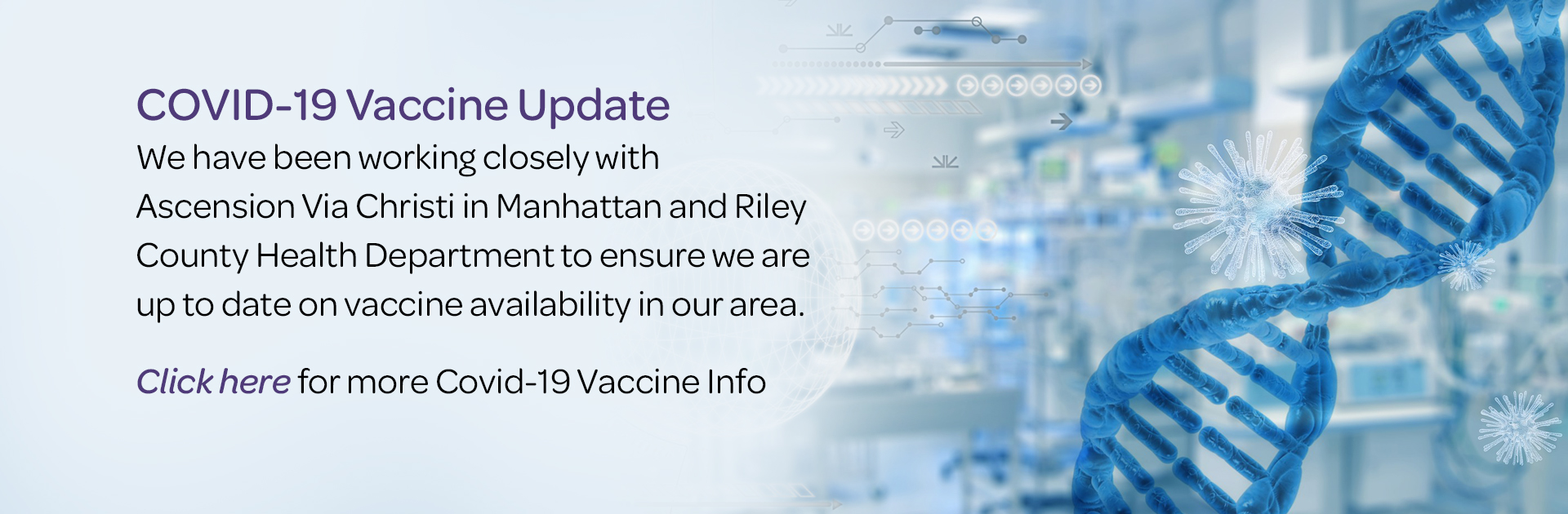 COVID-19 Vaccine Update

We have been working closely with Ascension Via Christi in Manhattan and Riley County Health Department to ensure we are up to date on vaccine availability in our area.

Click here for more Covid-19 Vaccine Info